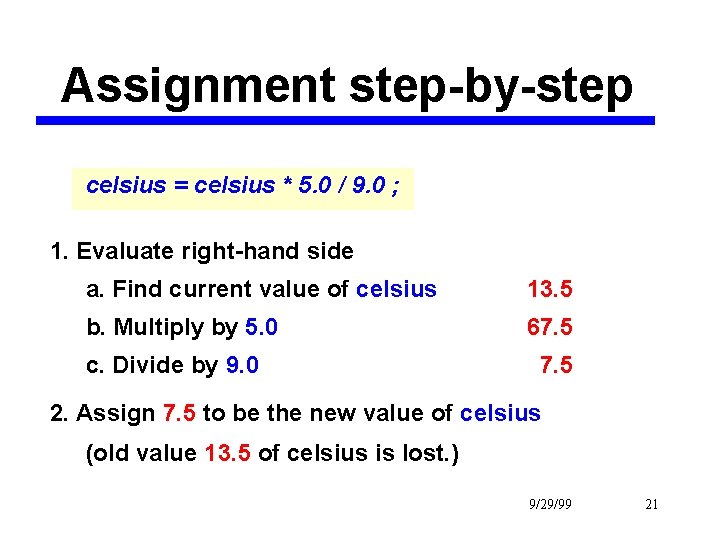 Assignment step-by-step

celsius = celsius * 5.0 / 9.0 ;

1. Evaluate right-hand side

a. Find current value of celsius 13.5

b. Multiply by 5.0 67.5

c. Divide by 9.0 7.5

2. Assign 7.5 to be the new value of celsius

(old value 13.5 of celsius is lost.)

9/29/99 21